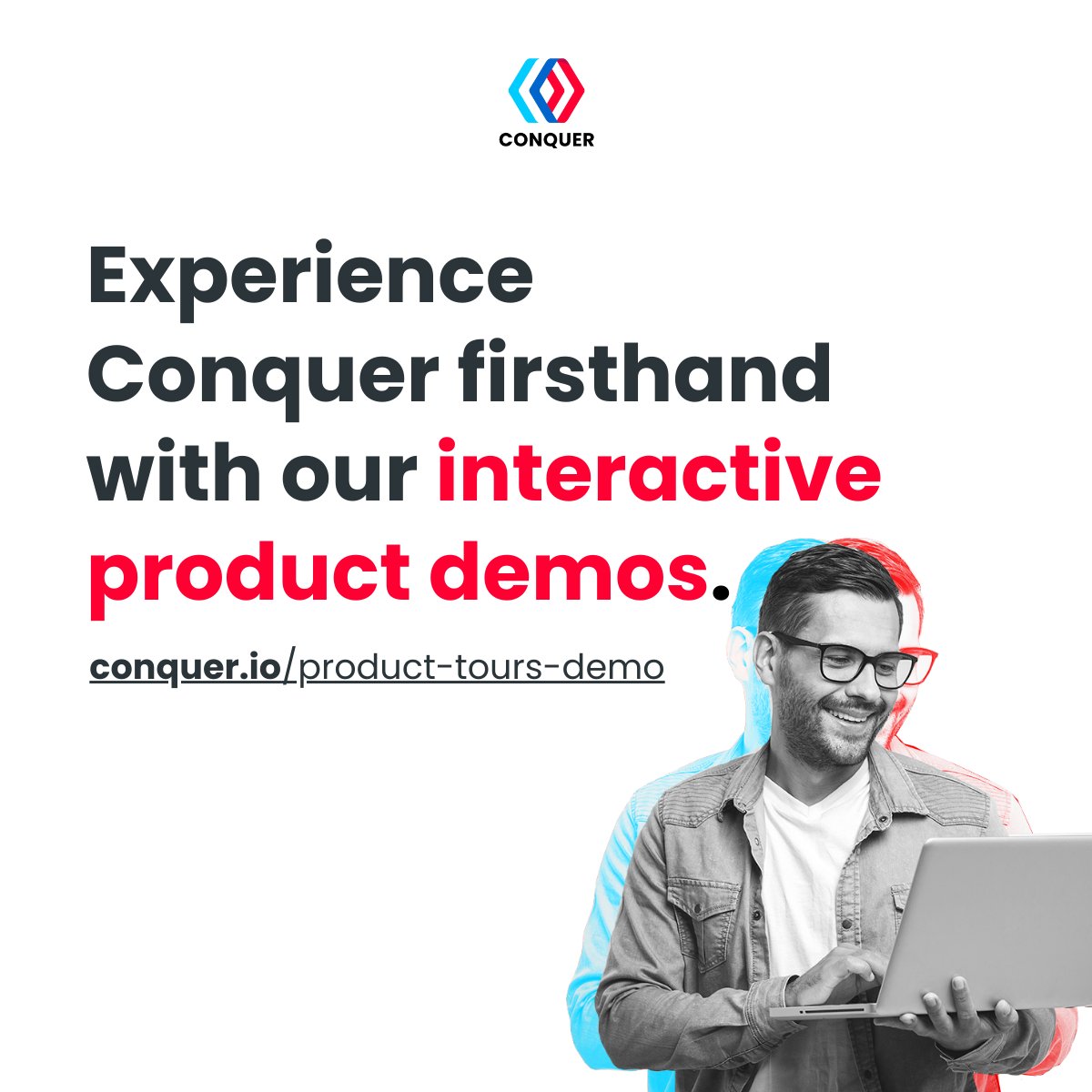 CONQUER

Experience Conquer firsthand with our interactive product demos.

conquer.io/product-tours-demo